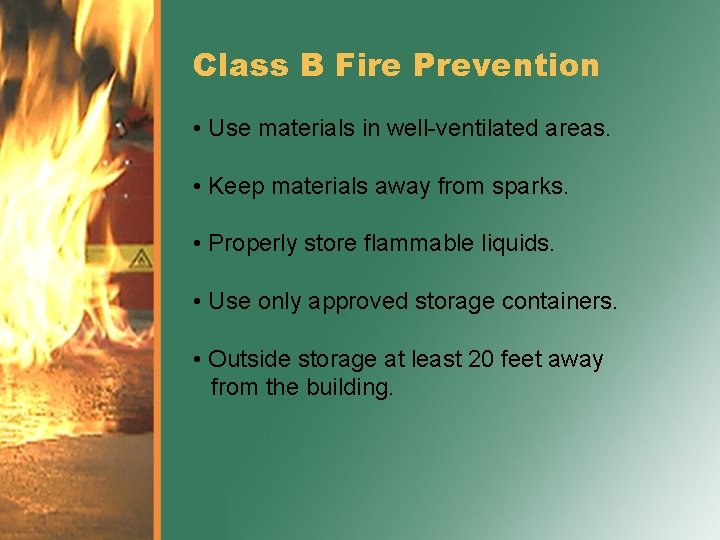 Class B Fire Prevention

• Use materials in well-ventilated areas.

• Keep materials away from sparks.

• Properly store flammable liquids.

• Use only approved storage containers.

• Outside storage at least 20 feet away from the building.